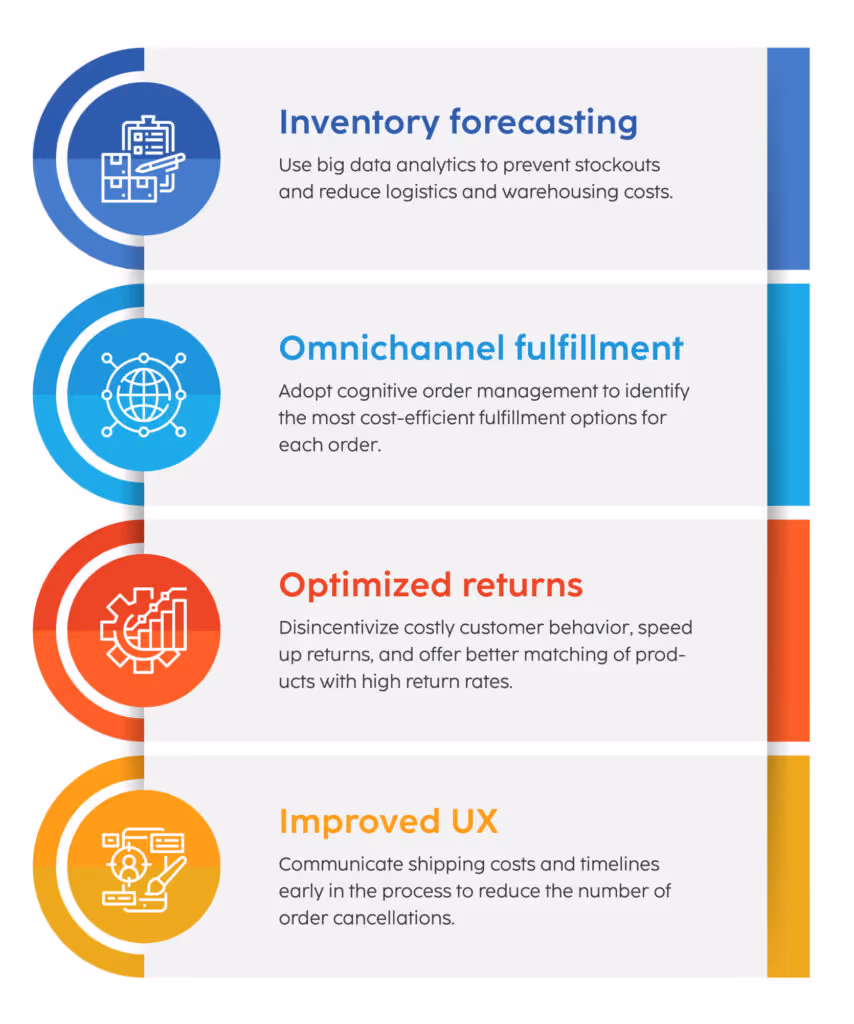 Inventory forecasting

Use big data analytics to prevent stockouts and reduce logistics and warehousing costs.

Omnichannel fulfillment

Adopt cognitive order management to identify the most cost-efficient fulfillment options for each order.

Optimized returns

Disincentivize costly customer behavior, speed up returns, and offer better matching of products with high return rates.

Improved UX

Communicate shipping costs and timelines early in the process to reduce the number of order cancellations.